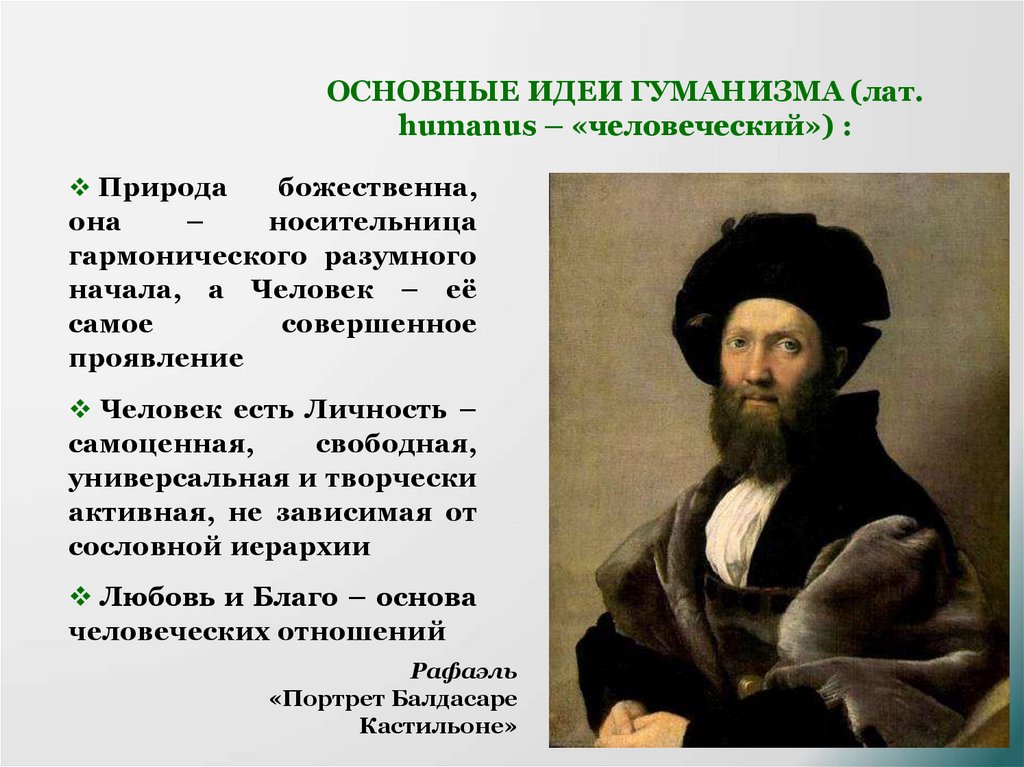 ОСНОВНЫЕ ИДЕИ ГУМАНИЗМА (лат. humanus – «человеческий») :

❖ Природа божественна, она – носительница гармонического разумного начала, а Человек – её самое совершенное проявление

❖ Человек есть Личность – самоценная, свободная, универсальная и творчески активная, не зависимая от сословной иерархии

❖ Любовь и Благо – основа человеческих отношений

Рафаэль
«Портрет Балдасаре Кастильоне»